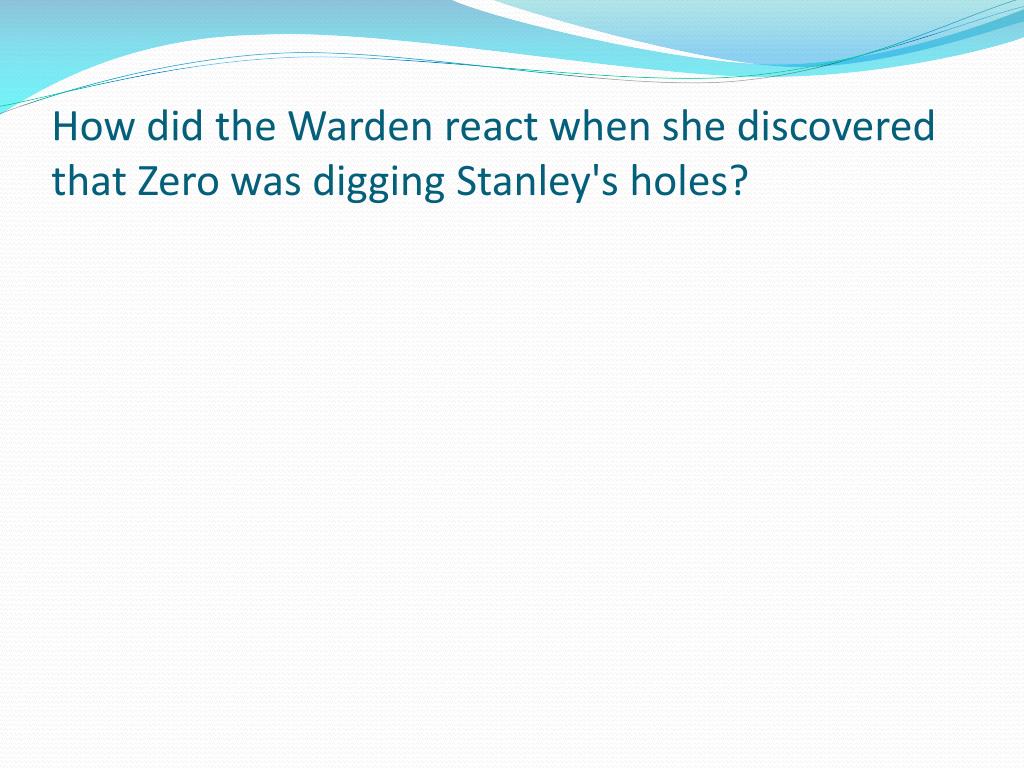 How did the Warden react when she discovered that Zero was digging Stanley's holes?